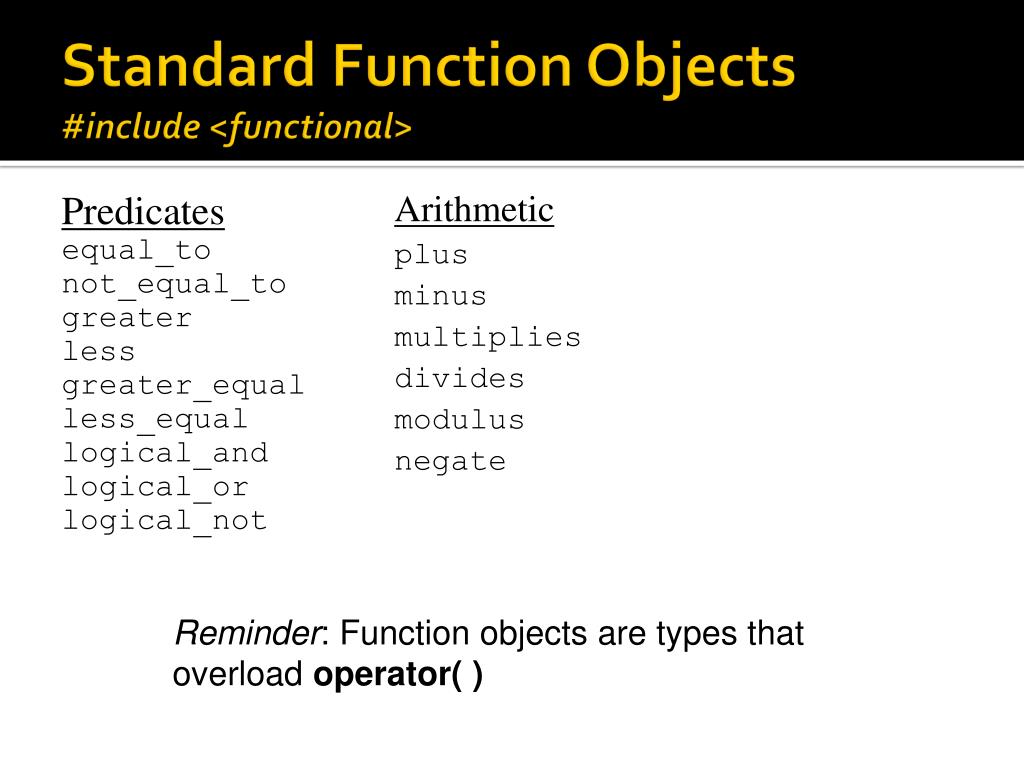 Standard Function Objects
#include <functional>

Predicates
equal_to
not_equal_to
greater
less
greater_equal
less_equal
logical_and
logical_or
logical_not

Arithmetic
plus
minus
multiplies
divides
modulus
negate

Reminder: Function objects are types that overload operator( )